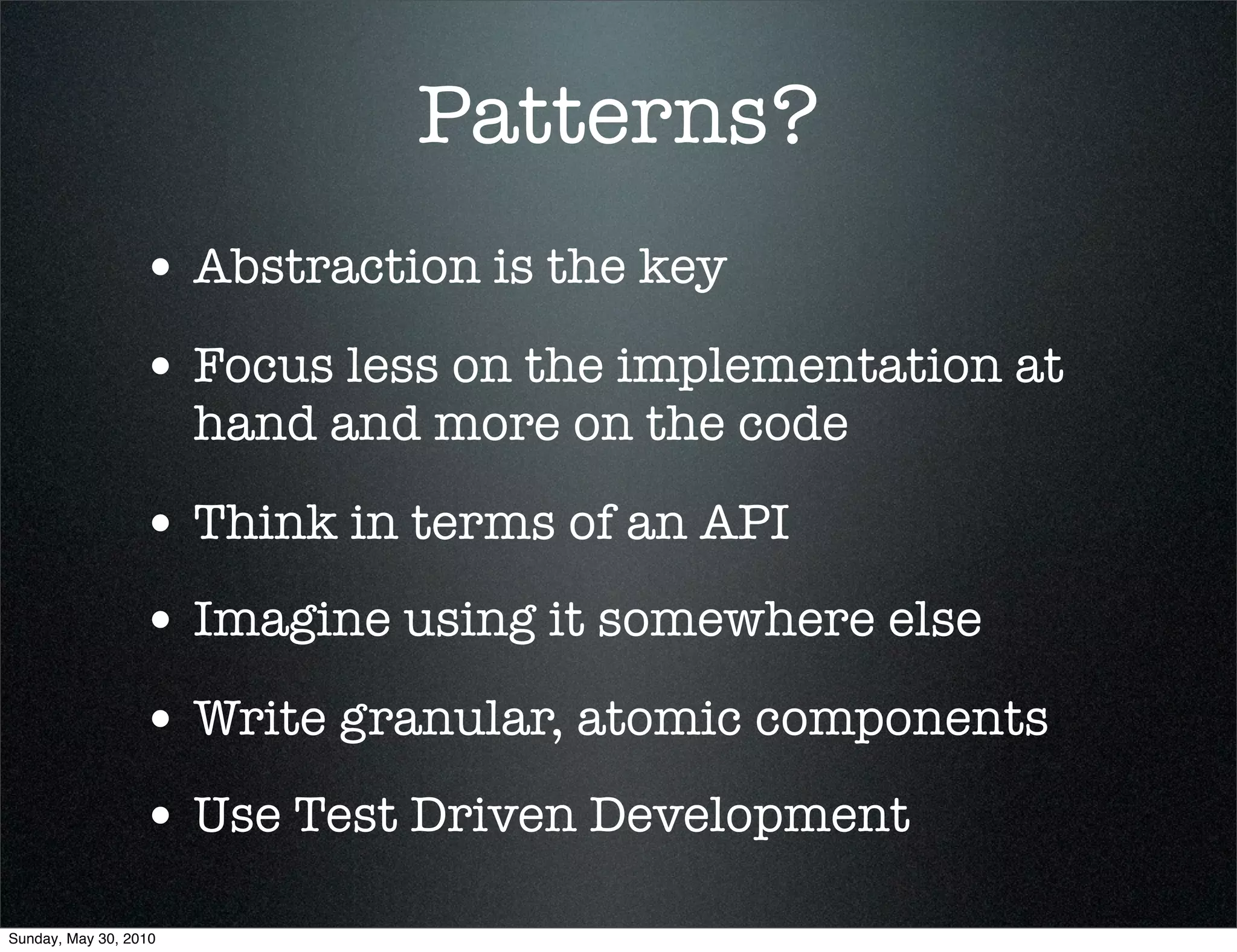 Patterns?

• Abstraction is the key

• Focus less on the implementation at hand and more on the code

• Think in terms of an API

• Imagine using it somewhere else

• Write granular, atomic components

• Use Test Driven Development

Sunday, May 30, 2010